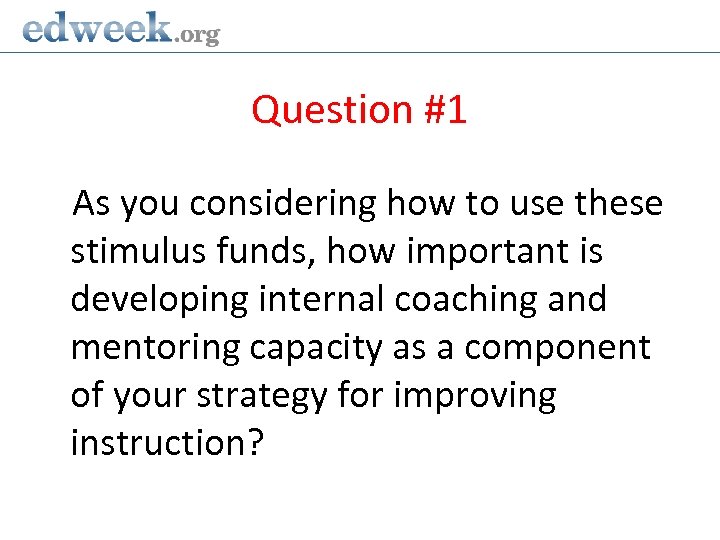 edweek.org

Question #1

As you considering how to use these stimulus funds, how important is developing internal coaching and mentoring capacity as a component of your strategy for improving instruction?